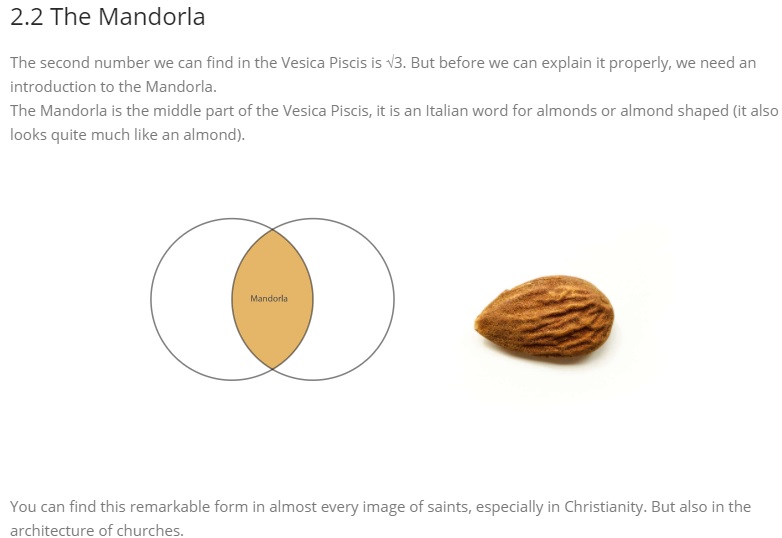 2.2 The Mandorla

The second number we can find in the Vesica Piscis is $\sqrt{3}$. But before we can explain it properly, we need an introduction to the Mandorla.
The Mandorla is the middle part of the Vesica Piscis, it is an Italian word for almonds or almond shaped (it also looks quite much like an almond).

Mandorla

You can find this remarkable form in almost every image of saints, especially in Christianity. But also in the architecture of churches.